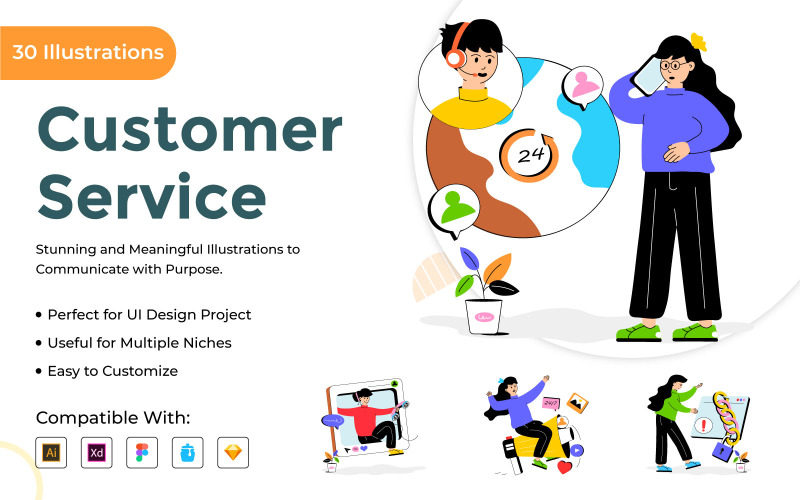 30 Illustrations

Customer Service

Stunning and Meaningful Illustrations to Communicate with Purpose.

• Perfect for UI Design Project
• Useful for Multiple Niches
• Easy to Customize

Compatible With:

Ai Xd

24

24/7